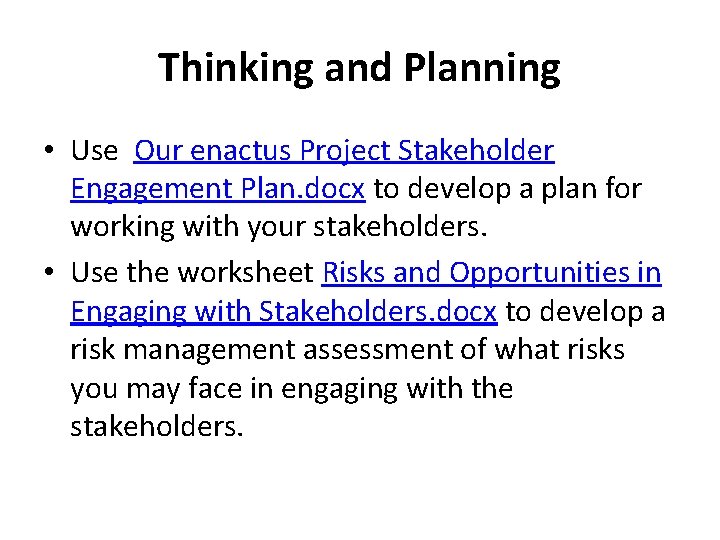 Thinking and Planning

• Use Our enactus Project Stakeholder Engagement Plan.docx to develop a plan for working with your stakeholders.

• Use the worksheet Risks and Opportunities in Engaging with Stakeholders.docx to develop a risk management assessment of what risks you may face in engaging with the stakeholders.